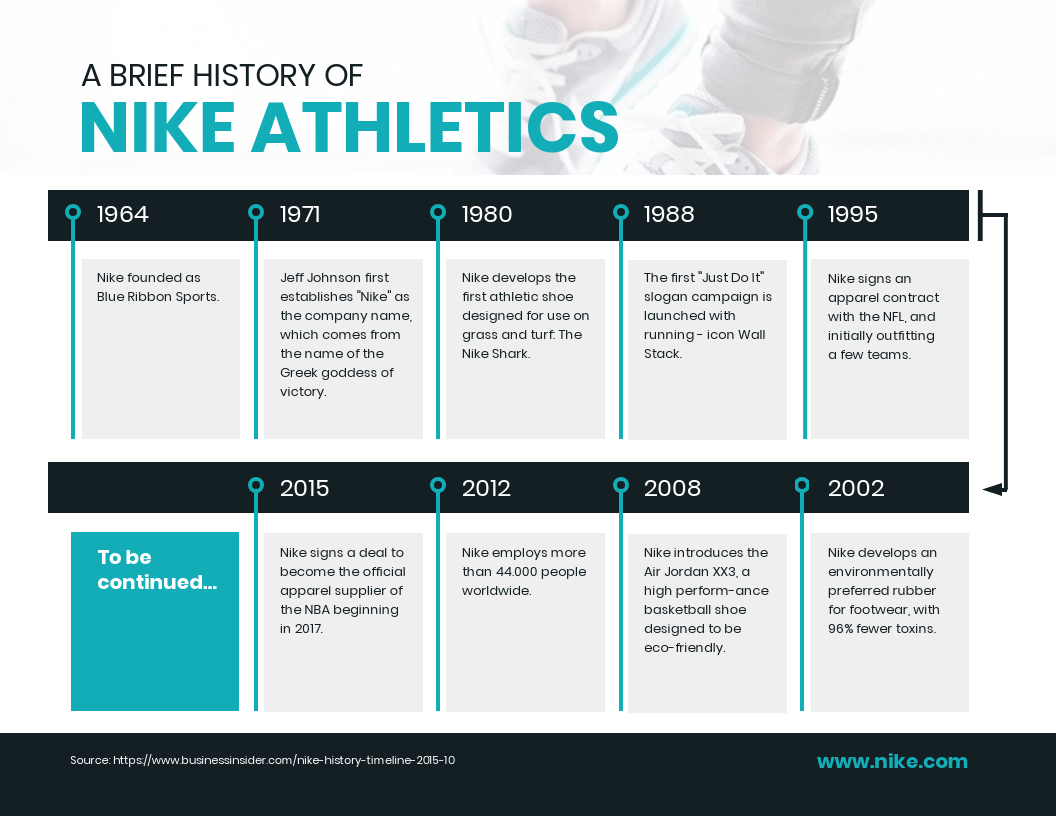 A BRIEF HISTORY OF
NIKE ATHLETICS

1964

Nike founded as Blue Ribbon Sports.

1971

Jeff Johnson first establishes "Nike" as the company name, which comes from the name of the Greek goddess of victory.

1980

Nike develops the first athletic shoe designed for use on grass and turf: The Nike Shark.

1988

The first "Just Do It" slogan campaign is launched with running - icon Wall Stack.

1995

Nike signs an apparel contract with the NFL, and initially outfitting a few teams.

To be continued...

2015

Nike signs a deal to become the official apparel supplier of the NBA beginning in 2017.

2012

Nike employs more than 44.000 people worldwide.

2008

Nike introduces the Air Jordan XX3, a high perform-ance basketball shoe designed to be eco-friendly.

2002

Nike develops an environmentally preferred rubber for footwear, with 96% fewer toxins.

Source: https://www.businessinsider.com/nike-history-timeline-2015-10

www.nike.com